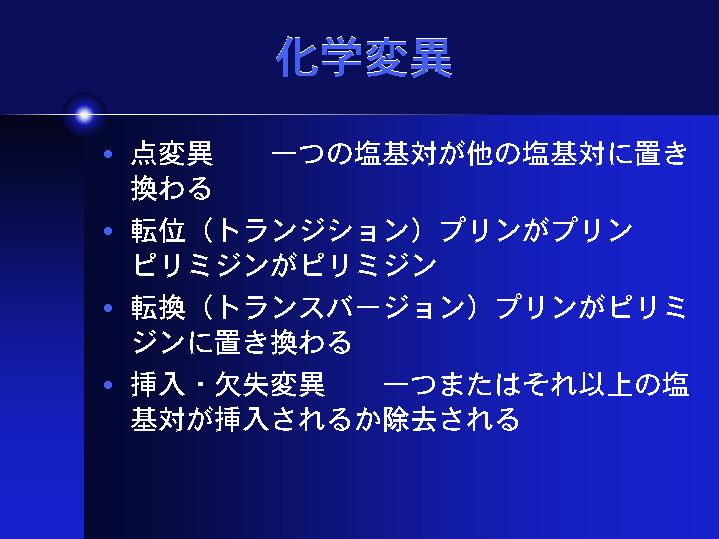 化学変異

• 点変異　　一つの塩基対が他の塩基対に置き換わる
• 転位（トランジション）プリンがプリン　ピリミジンがピリミジン
• 転換（トランスバージョン）プリンがピリミジンに置き換わる
• 挿入・欠失変異　　一つまたはそれ以上の塩基対が挿入されるか除去される